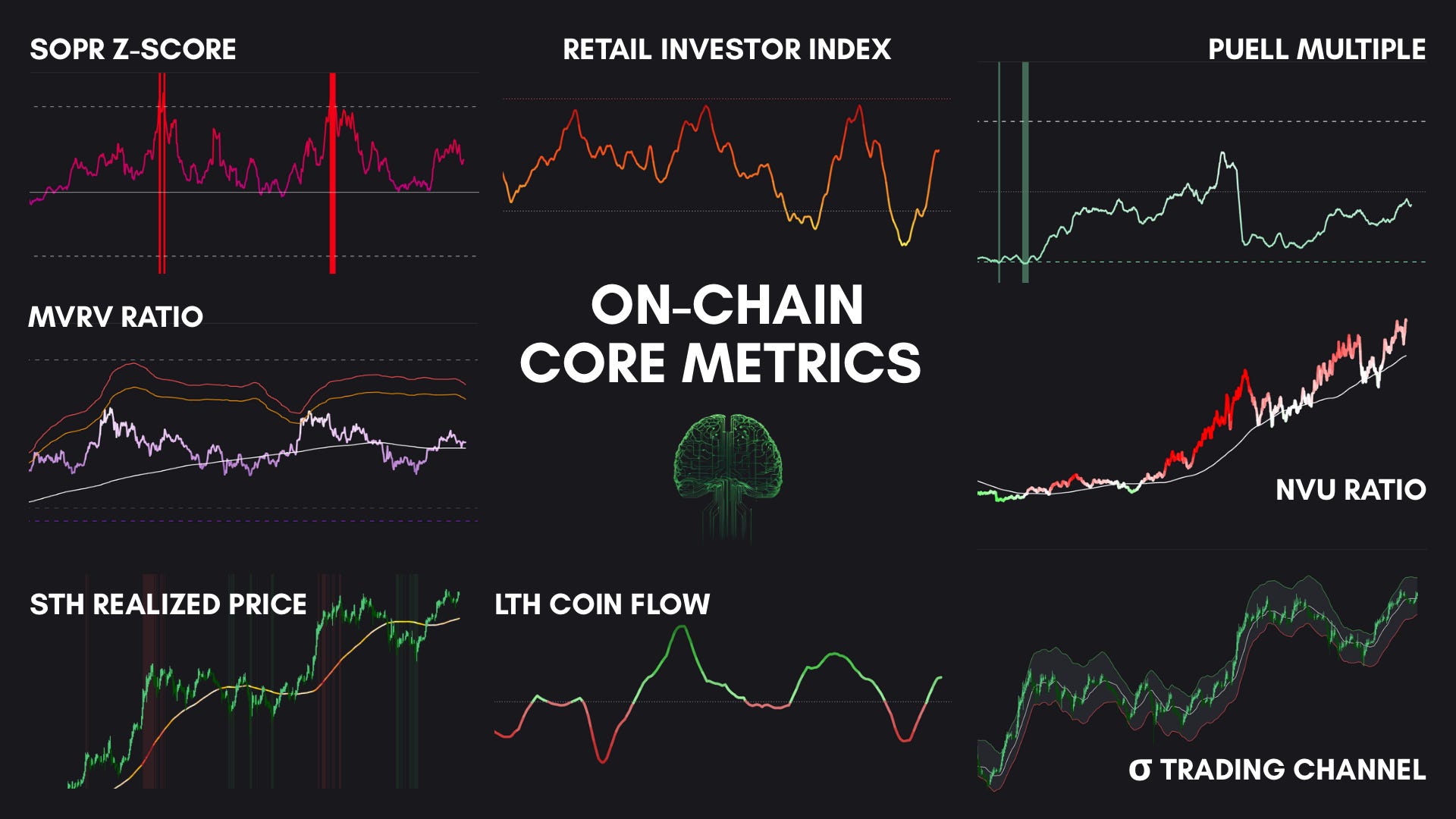 SOPR Z-SCORE

RETAIL INVESTOR INDEX

PUELL MULTIPLE

MVRV RATIO

ON-CHAIN CORE METRICS

NVU RATIO

STH REALIZED PRICE

LTH COIN FLOW

σ TRADING CHANNEL